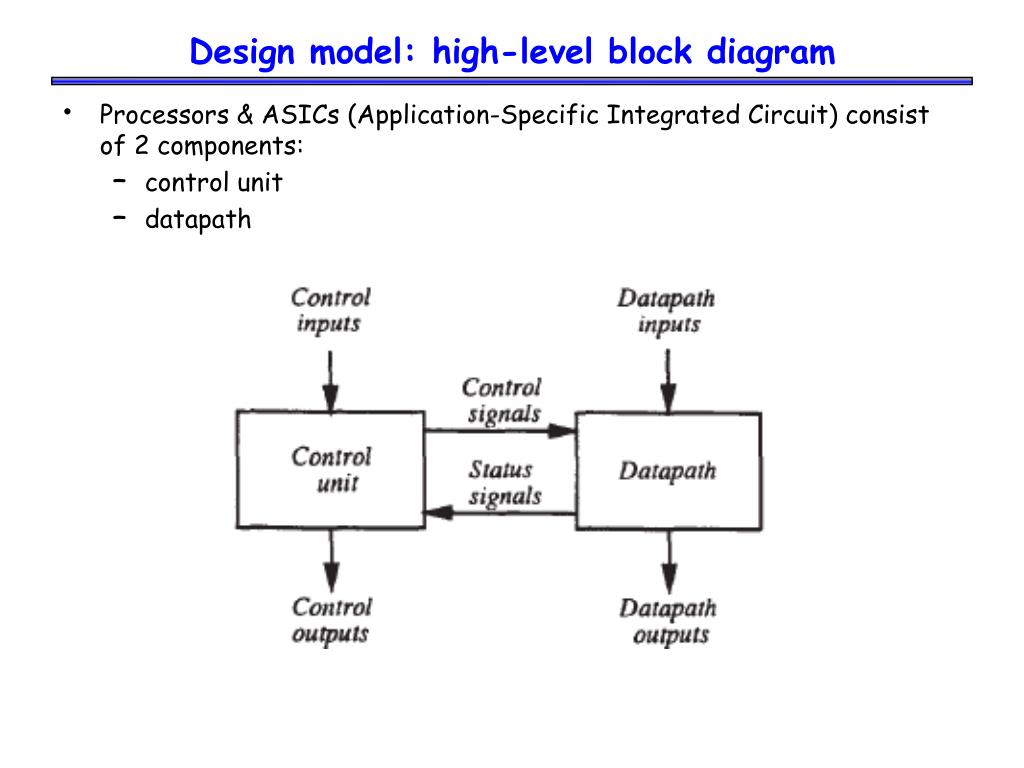 Design model: high-level block diagram

• Processors & ASICs (Application-Specific Integrated Circuit) consist of 2 components:
  – control unit
  – datapath

Control inputs

Datapath inputs

Control signals

Control unit

Status signals

Datapath

Control outputs

Datapath outputs